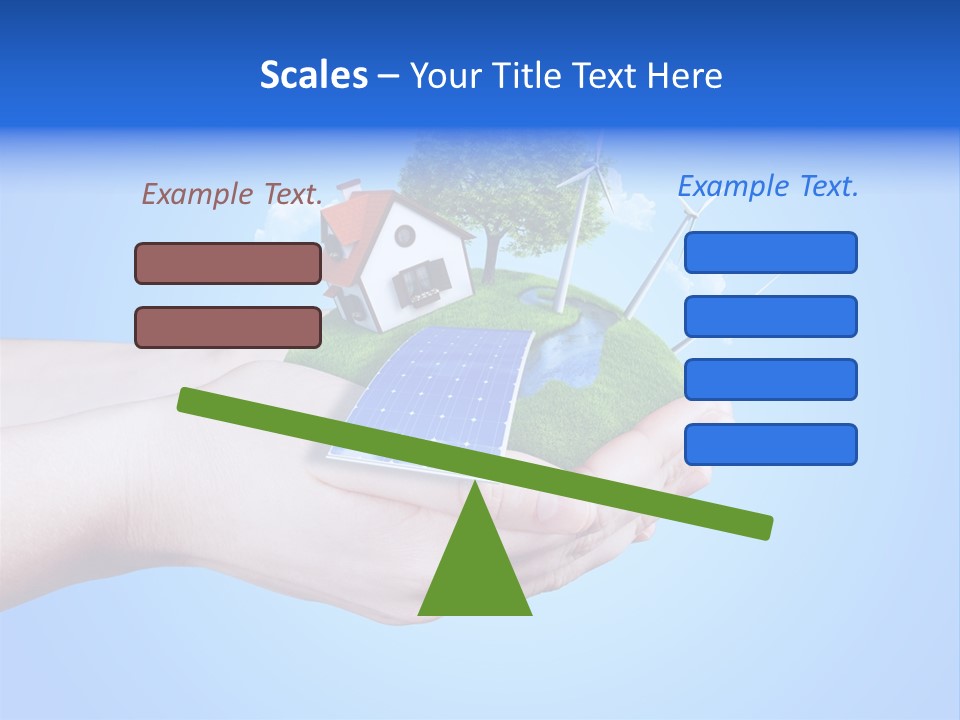 Scales – Your Title Text Here

Example Text.

Example Text.